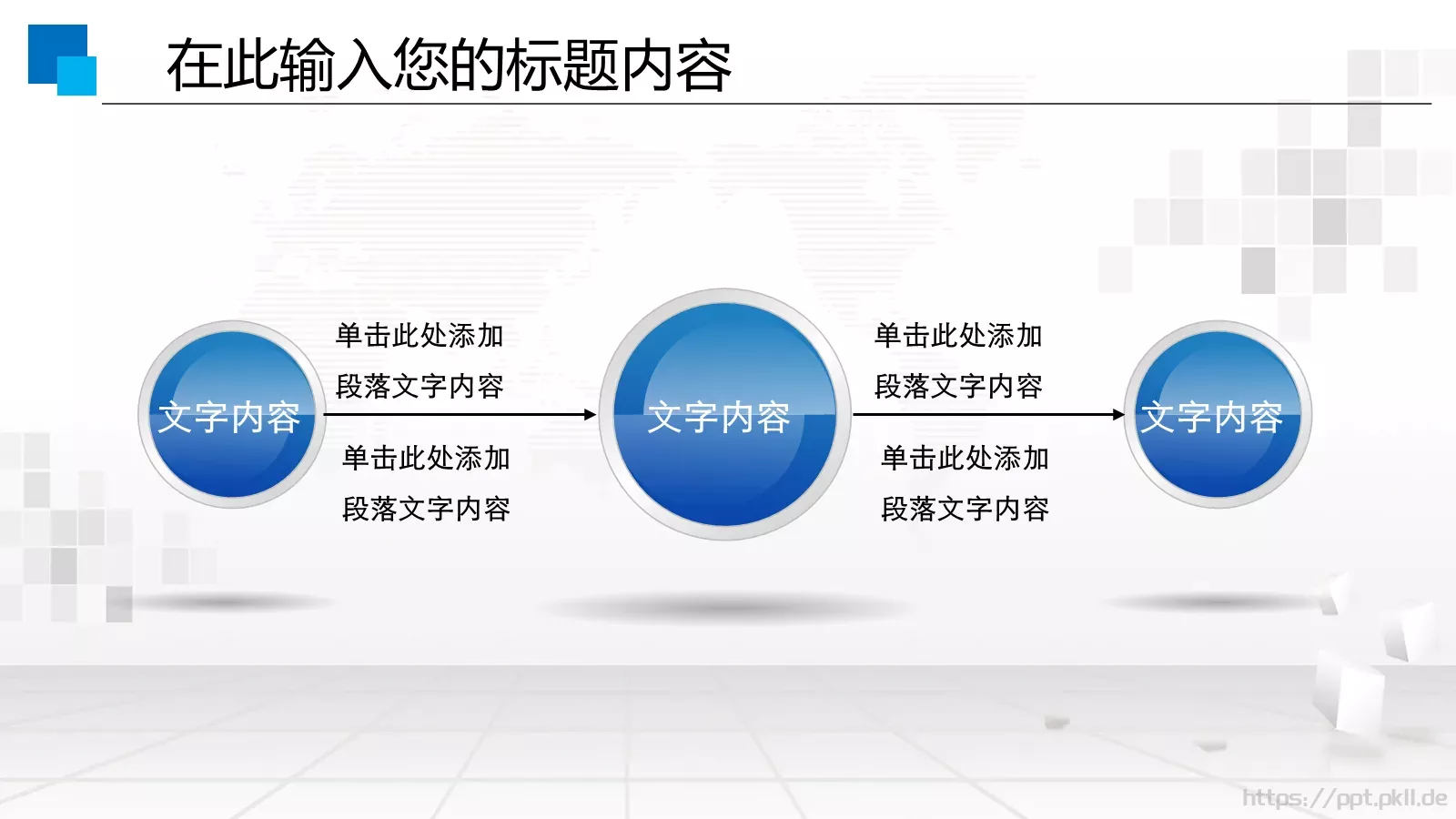 在此输入您的标题内容

文字内容

单击此处添加
段落文字内容

单击此处添加
段落文字内容

文字内容

单击此处添加
段落文字内容

单击此处添加
段落文字内容

文字内容

https://ppt.pkll.de